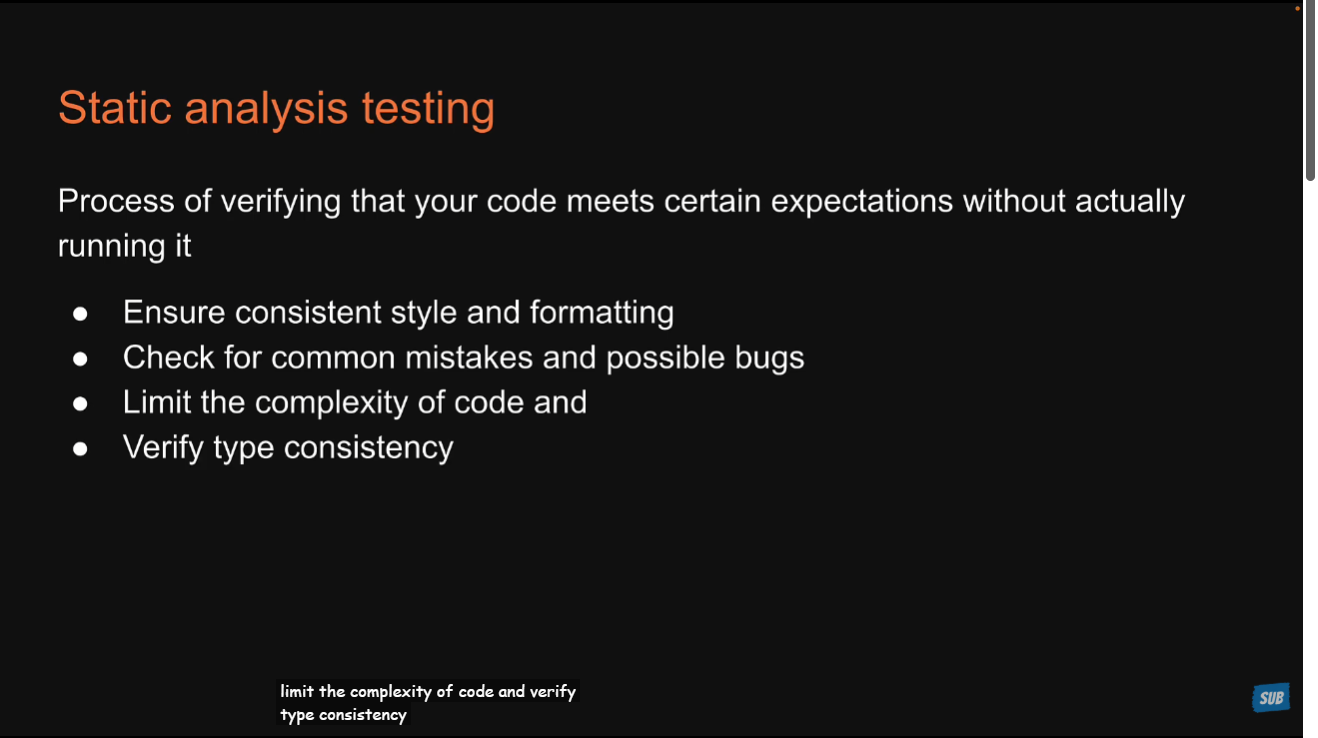 Static analysis testing

Process of verifying that your code meets certain expectations without actually running it

● Ensure consistent style and formatting
● Check for common mistakes and possible bugs
● Limit the complexity of code and
● Verify type consistency

limit the complexity of code and verify type consistency

SUB